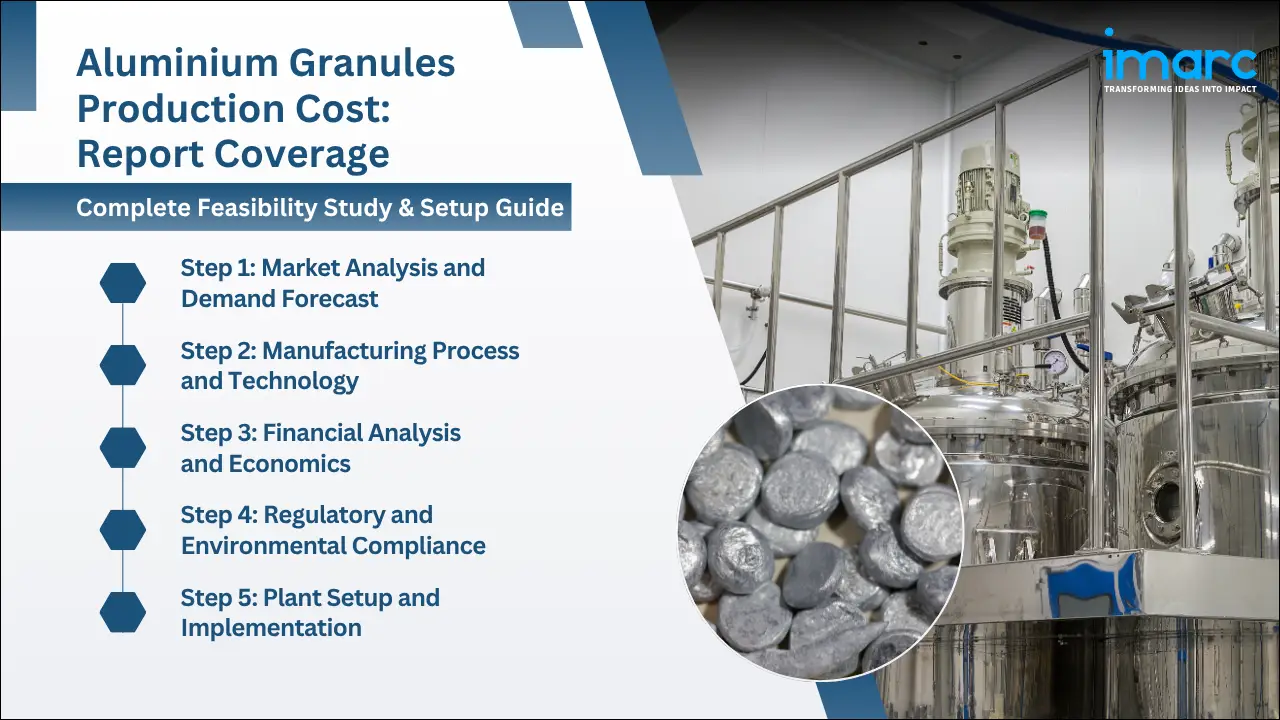 Aluminium Granules Production Cost: Report Coverage

Complete Feasibility Study & Setup Guide

Step 1: Market Analysis and Demand Forecast

Step 2: Manufacturing Process and Technology

Step 3: Financial Analysis and Economics

Step 4: Regulatory and Environmental Compliance

Step 5: Plant Setup and Implementation

imarc
TRANSFORMING IDEAS INTO IMPACT